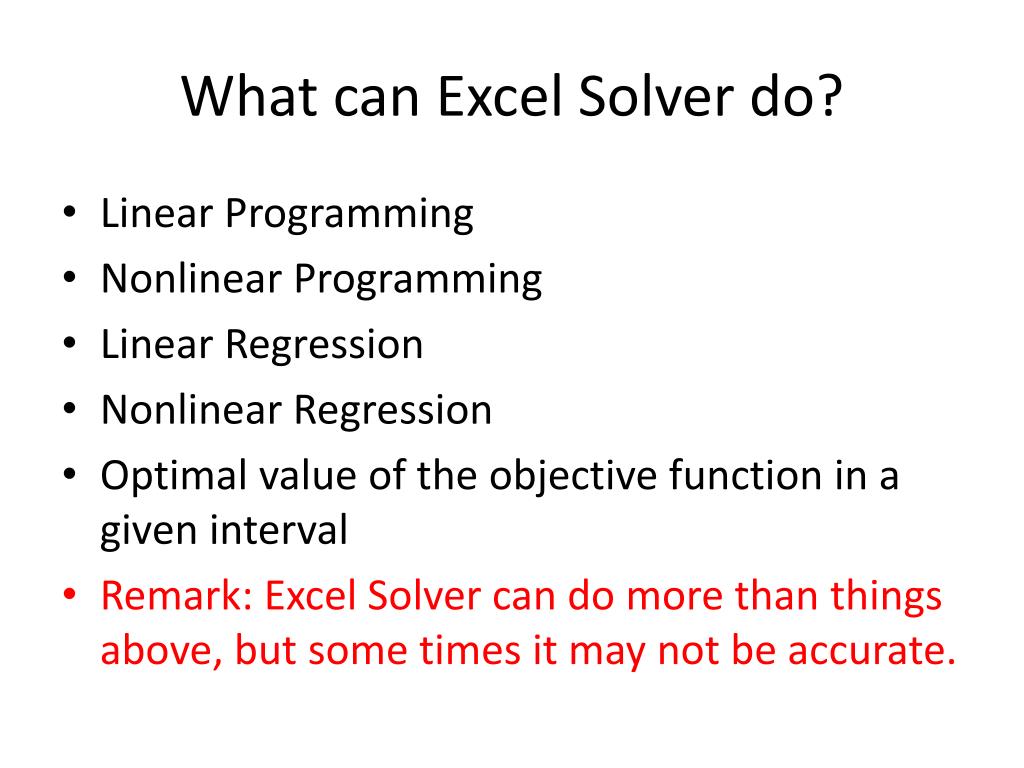 What can Excel Solver do?

• Linear Programming
• Nonlinear Programming
• Linear Regression
• Nonlinear Regression
• Optimal value of the objective function in a given interval
• Remark: Excel Solver can do more than things above, but some times it may not be accurate.